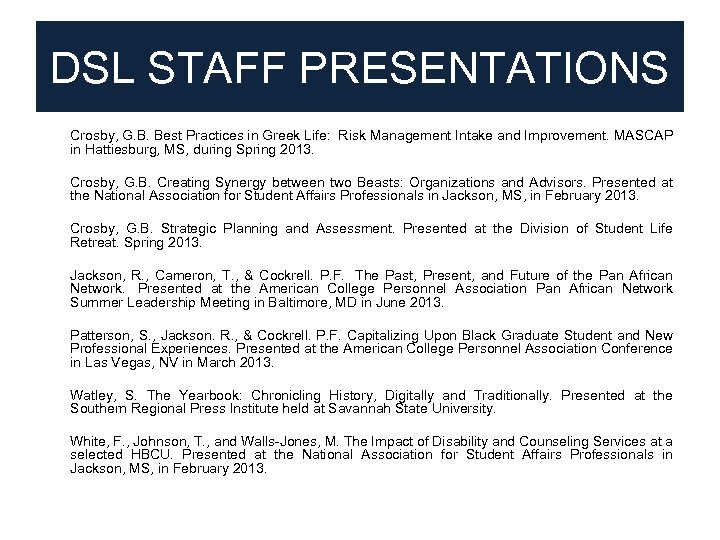 DSL STAFF PRESENTATIONS

Crosby, G.B. Best Practices in Greek Life: Risk Management Intake and Improvement. MASCAP in Hattiesburg, MS, during Spring 2013.

Crosby, G.B. Creating Synergy between two Beasts: Organizations and Advisors. Presented at the National Association for Student Affairs Professionals in Jackson, MS, in February 2013.

Crosby, G.B. Strategic Planning and Assessment. Presented at the Division of Student Life Retreat. Spring 2013.

Jackson, R., Cameron, T., & Cockrell. P.F. The Past, Present, and Future of the Pan African Network. Presented at the American College Personnel Association Pan African Network Summer Leadership Meeting in Baltimore, MD in June 2013.

Patterson, S., Jackson. R., & Cockrell. P.F. Capitalizing Upon Black Graduate Student and New Professional Experiences. Presented at the American College Personnel Association Conference in Las Vegas, NV in March 2013.

Watley, S. The Yearbook: Chronicling History, Digitally and Traditionally. Presented at the Southern Regional Press Institute held at Savannah State University.

White, F., Johnson, T., and Walls-Jones, M. The Impact of Disability and Counseling Services at a selected HBCU. Presented at the National Association for Student Affairs Professionals in Jackson, MS, in February 2013.